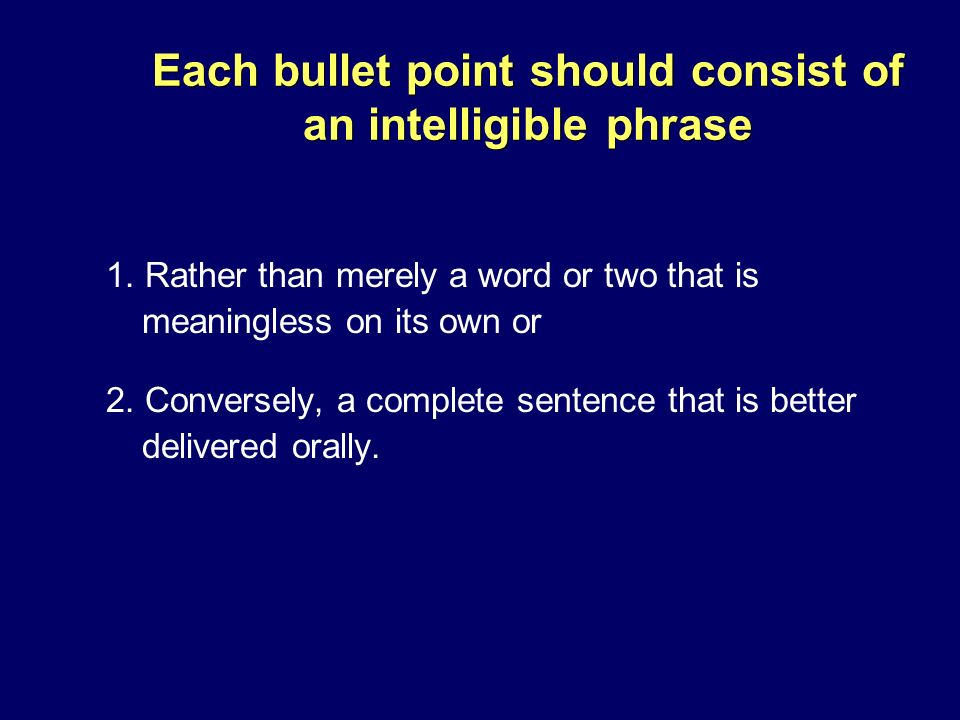 Each bullet point should consist of an intelligible phrase

1. Rather than merely a word or two that is meaningless on its own or

2. Conversely, a complete sentence that is better delivered orally.